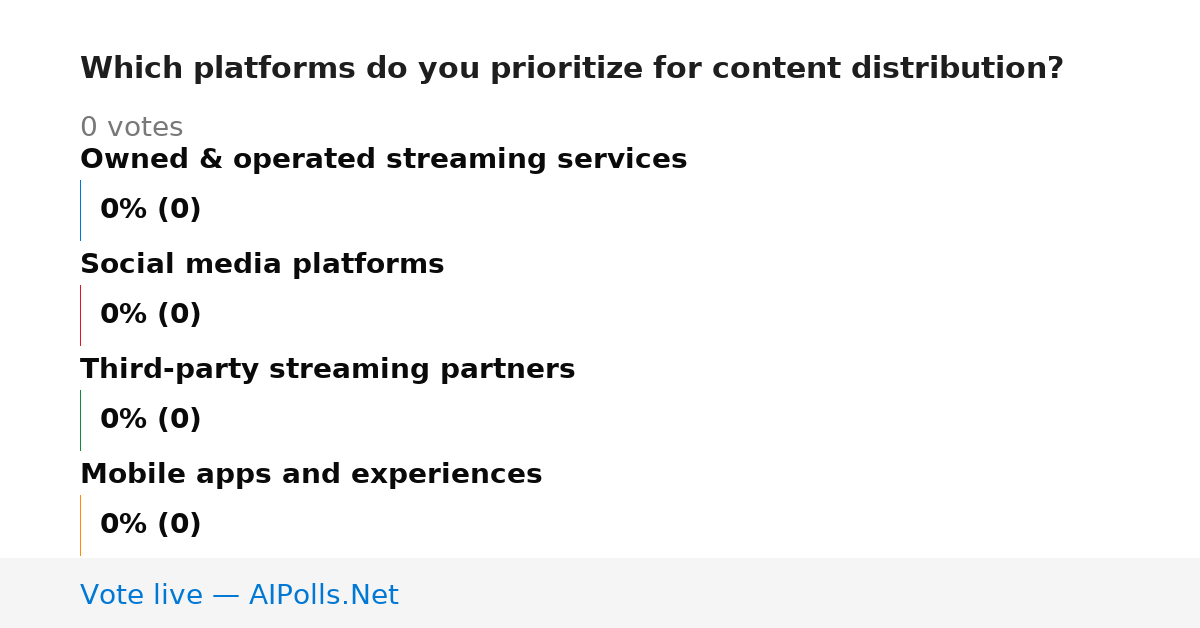 Which platforms do you prioritize for content distribution?

0 votes

Owned & operated streaming services

0% (0)

Social media platforms

0% (0)

Third-party streaming partners

0% (0)

Mobile apps and experiences

0% (0)

Vote live — AIPolls.Net